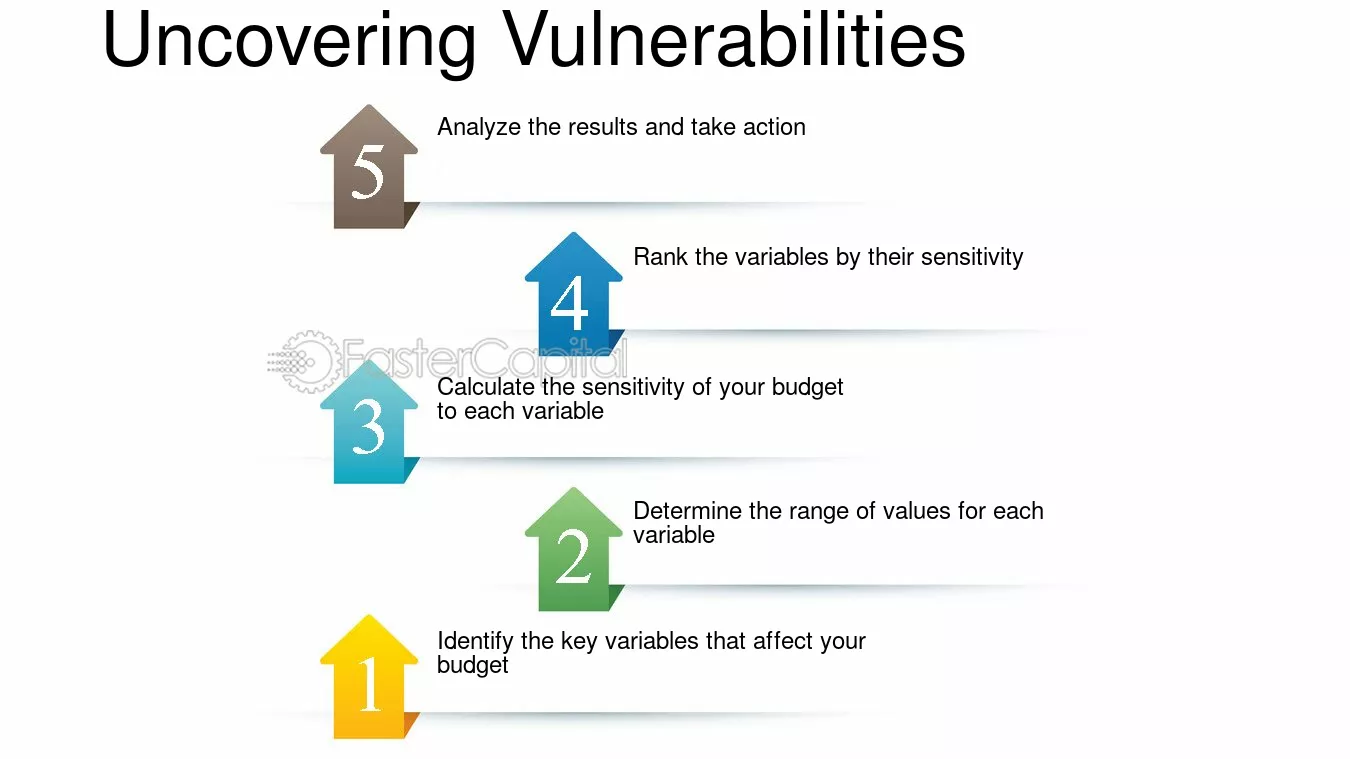 Uncovering Vulnerabilities

5
Analyze the results and take action

4
Rank the variables by their sensitivity

3
Calculate the sensitivity of your budget to each variable

2
Determine the range of values for each variable

1
Identify the key variables that affect your budget

FasterCapital